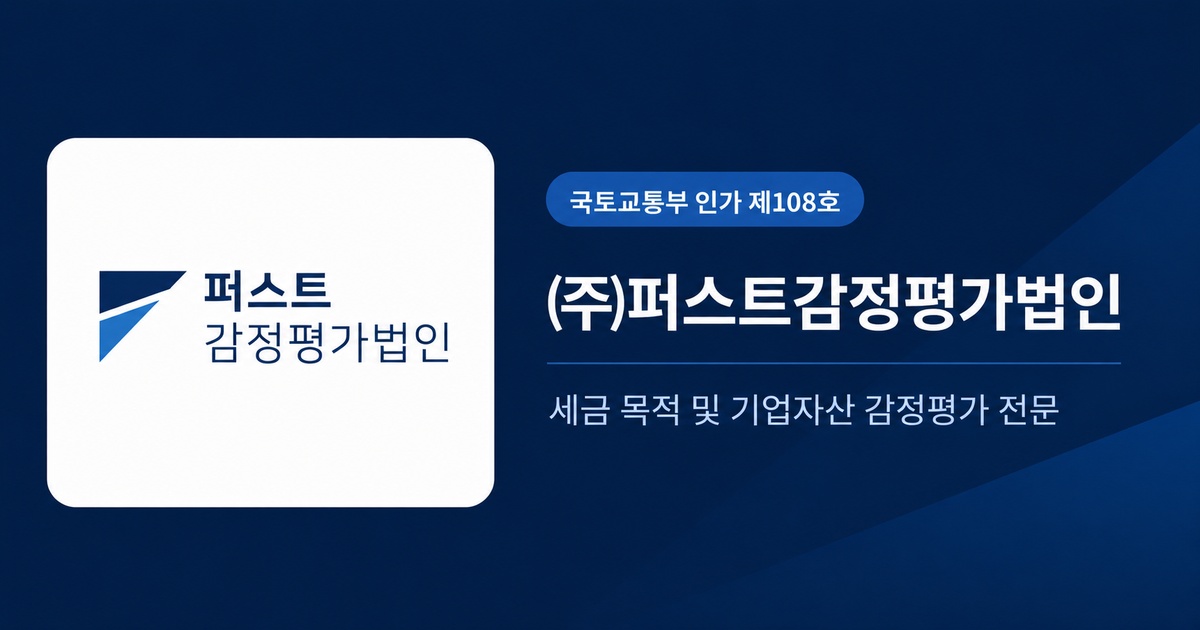 퍼스트
감정평가법인

국토교통부 인가 제108호

(주)퍼스트감정평가법인

세금 목적 및 기업자산 감정평가 전문